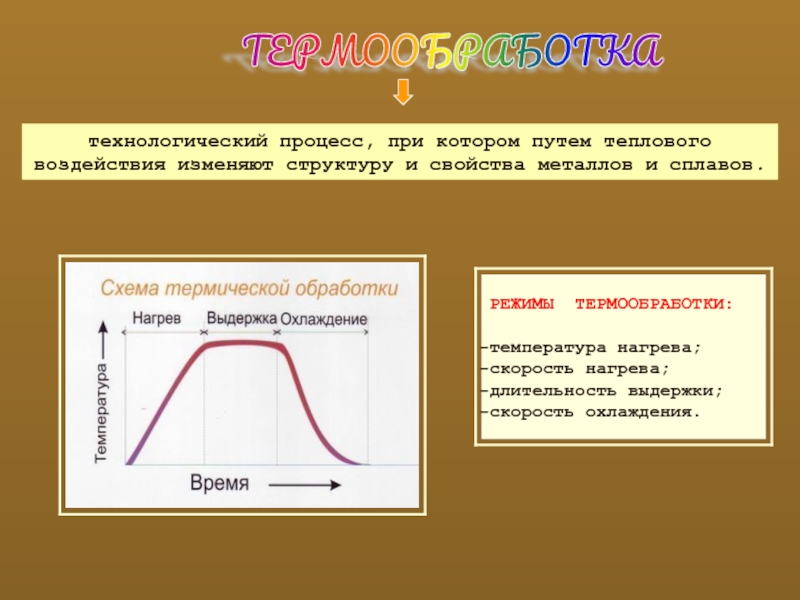 ТЕРМООБРАБОТКА

технологический процесс, при котором путем теплового воздействия изменяют структуру и свойства металлов и сплавов.

Схема термической обработки

Нагрев Выдержка Охлаждение

Температура

Время

РЕЖИМЫ ТЕРМООБРАБОТКИ:

-температура нагрева;
-скорость нагрева;
-длительность выдержки;
-скорость охлаждения.